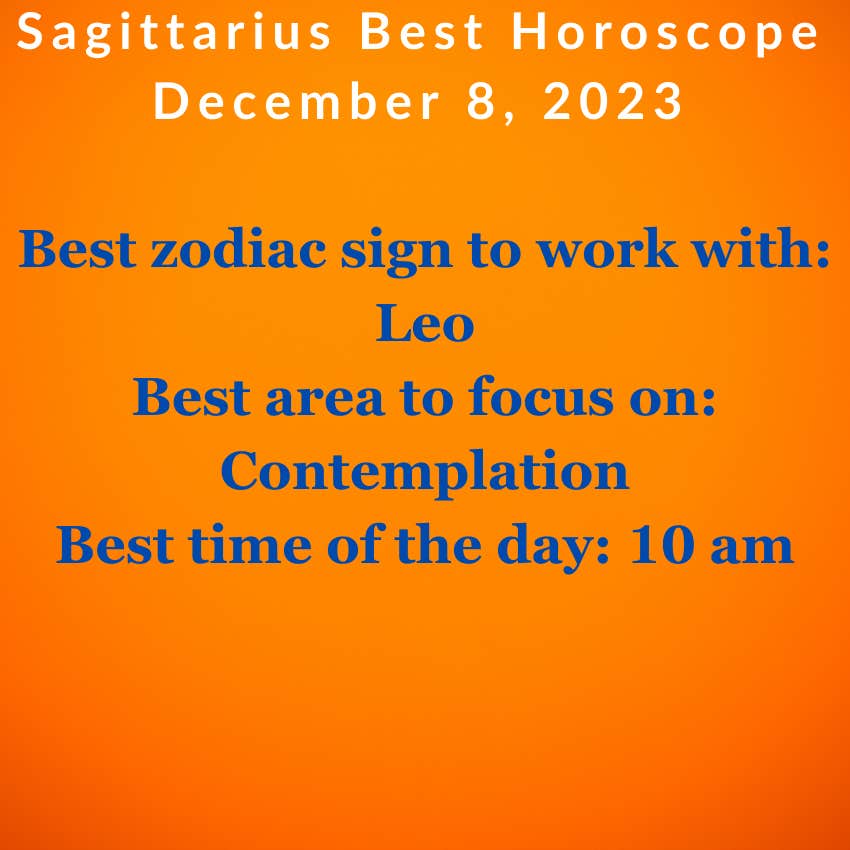 Sagittarius Best Horoscope
December 8, 2023

Best zodiac sign to work with: Leo
Best area to focus on: Contemplation
Best time of the day: 10 am